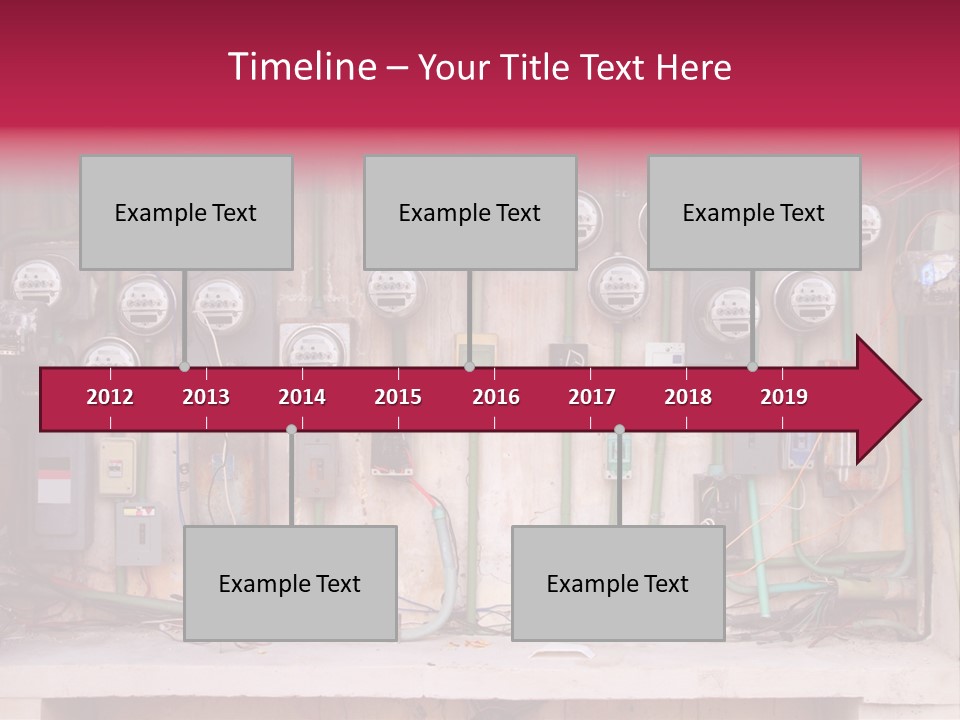 Timeline – Your Title Text Here

Example Text

Example Text

Example Text

2012 2013 2014 2015 2016 2017 2018 2019

Example Text

Example Text